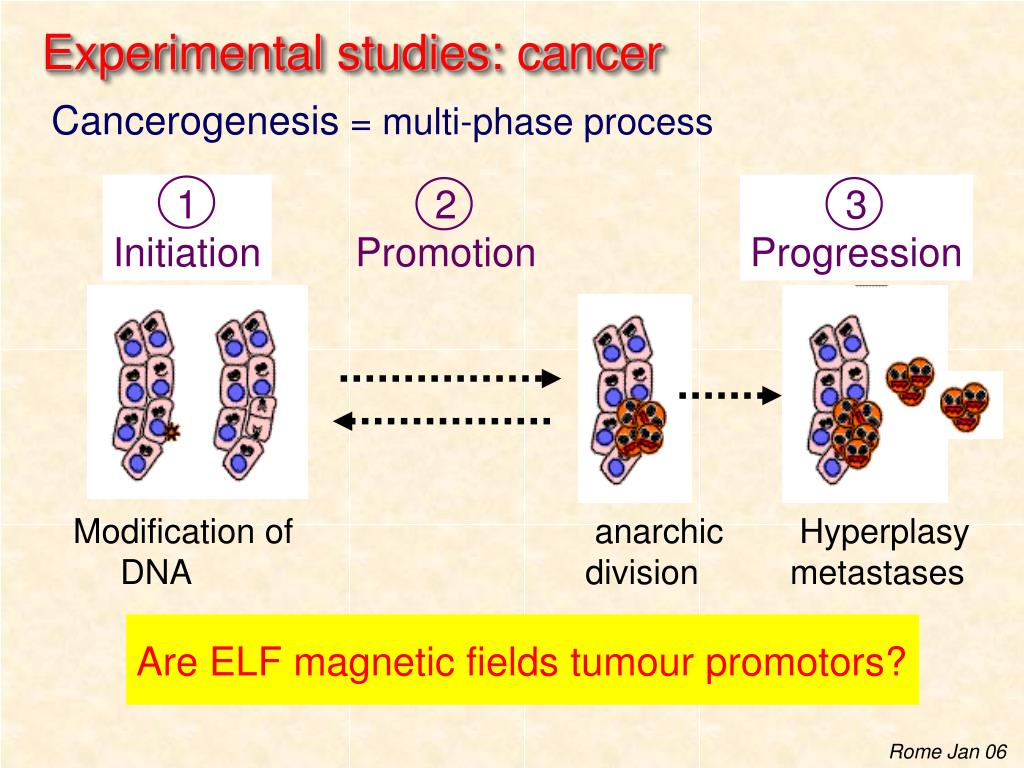 Experimental studies: cancer

Cancerogenesis = multi-phase process

① Initiation

② Promotion

③ Progression

Modification of DNA

anarchic division

Hyperplasy metastases

Are ELF magnetic fields tumour promotors?

Rome Jan 06